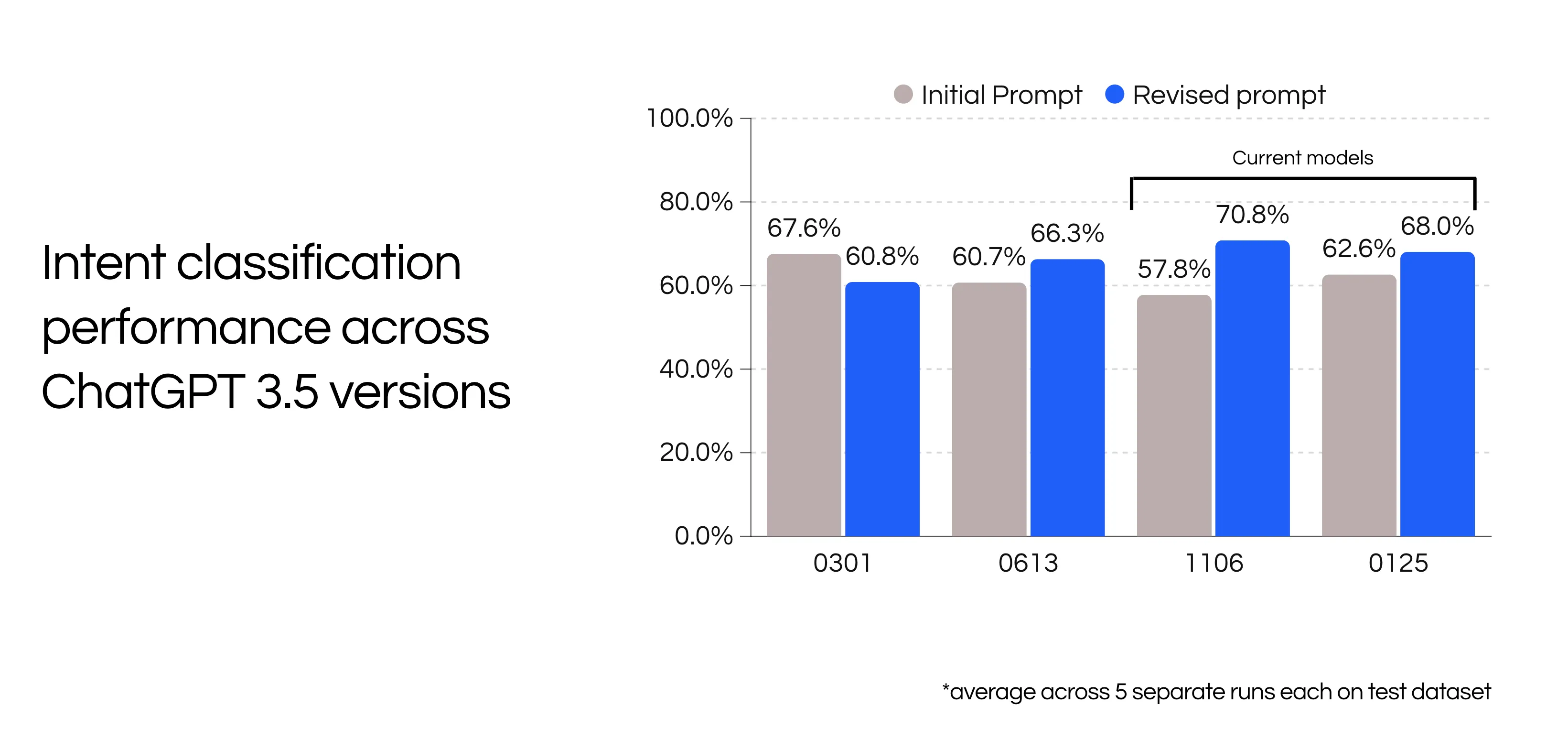 Intent classification performance across ChatGPT 3.5 versions

Initial Prompt Revised prompt

100.0%
80.0%
60.0%
40.0%
20.0%
0.0%

Current models

67.6% 60.8% 60.7% 66.3% 57.8% 70.8% 62.6% 68.0%

0301 0613 1106 0125

*average across 5 separate runs each on test dataset